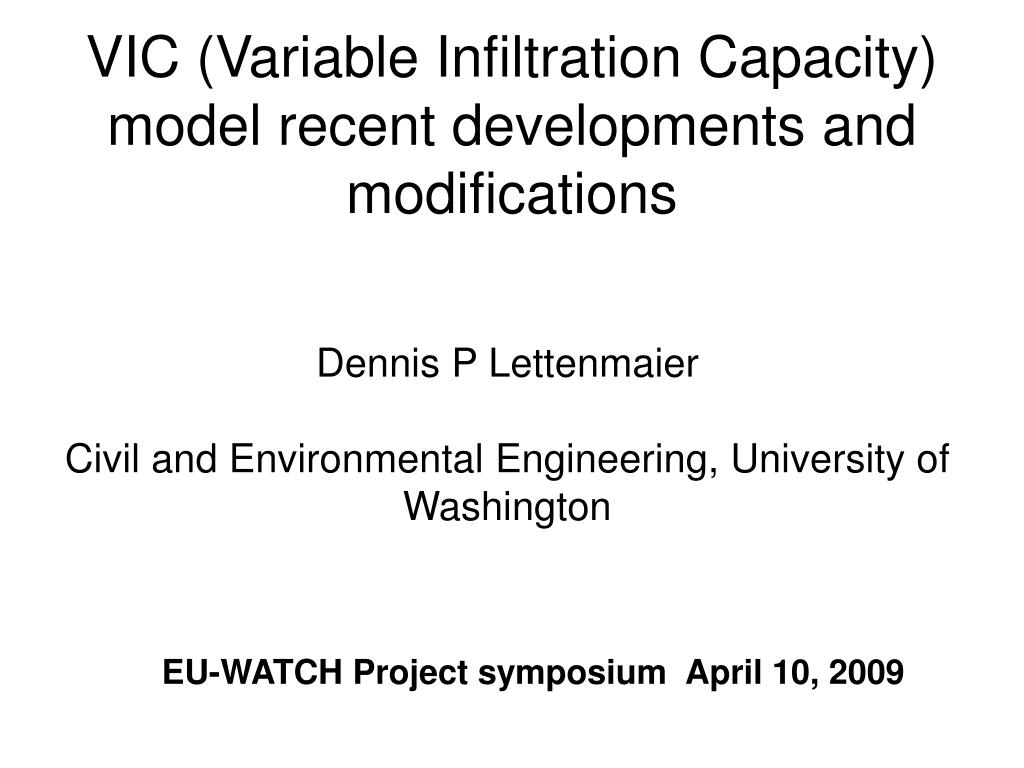 VIC (Variable Infiltration Capacity) model recent developments and modifications

Dennis P Lettenmaier

Civil and Environmental Engineering, University of Washington

EU-WATCH Project symposium April 10, 2009